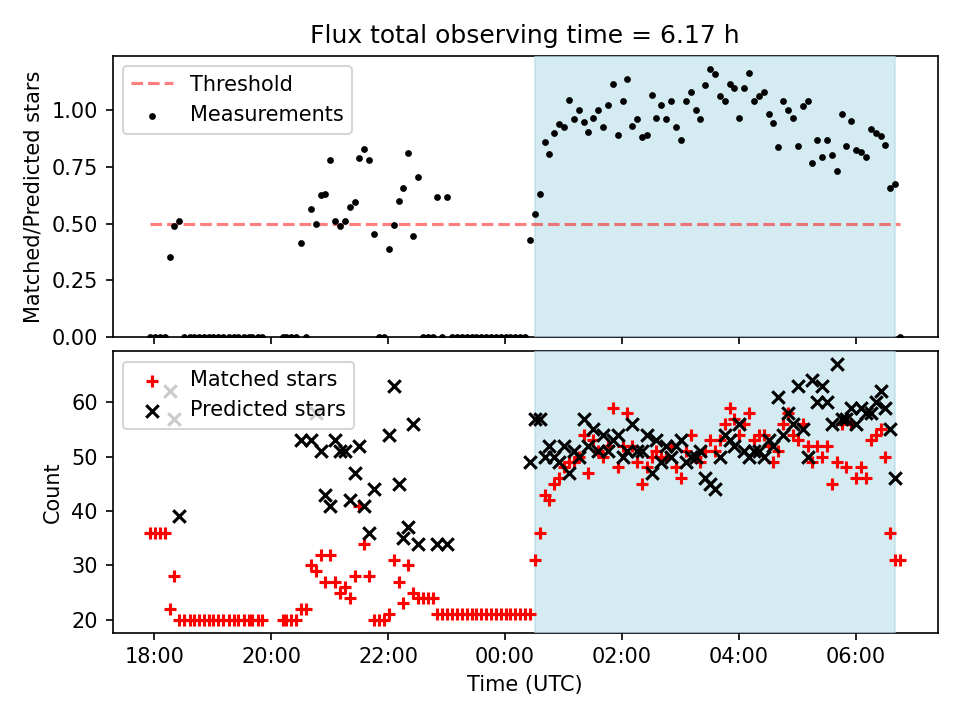 Flux total observing time = 6.17 h

Threshold
Measurements

Matched/Predicted stars

1.00
0.75
0.50
0.25
0.00

Matched stars
Predicted stars

Count

60
50
40
30
20

18:00
20:00
22:00
00:00
02:00
04:00
06:00

Time (UTC)